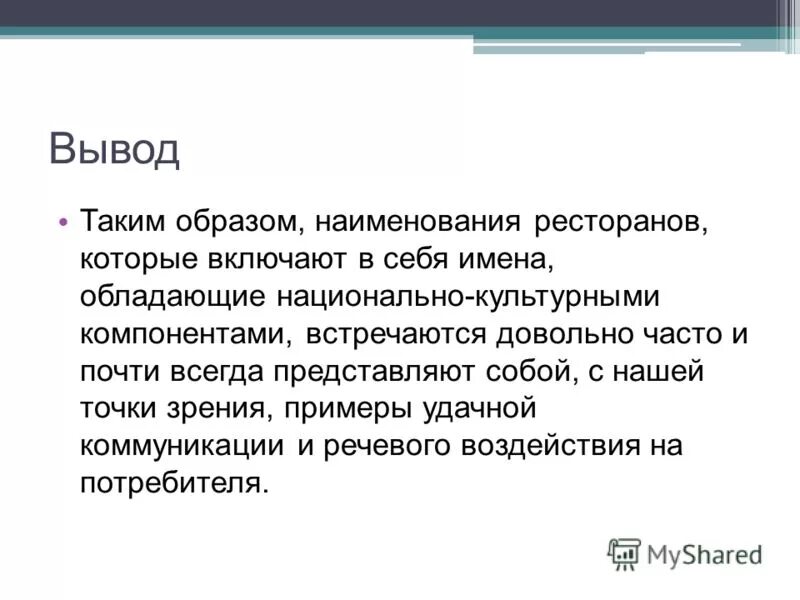 Вывод

• Таким образом, наименования ресторанов, которые включают в себя имена, обладающие национально-культурными компонентами, встречаются довольно часто и почти всегда представляют собой, с нашей точки зрения, примеры удачной коммуникации и речевого воздействия на потребителя.

MyShared